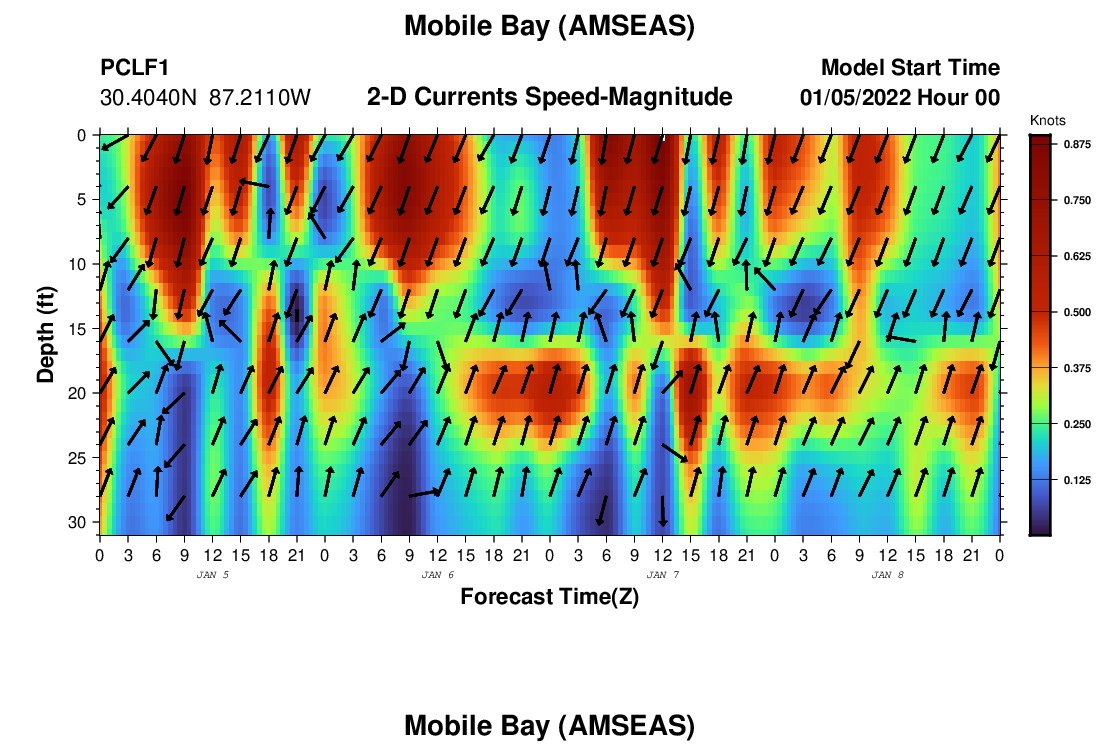 Mobile Bay (AMSEAS)

PCLF1
30.4040N 87.2110W

2-D Currents Speed-Magnitude

Model Start Time
01/05/2022 Hour 00

Knots
0.875
0.750
0.625
0.500
0.375
0.250
0.125

Depth (ft)
0
5
10
15
20
25
30

0 3 6 9 12 15 18 21 0 3 6 9 12 15 18 21 0 3 6 9 12 15 18 21 0 3 6 9 12 15 18 21 0
JAN 5
JAN 6
JAN 7
JAN 8

Forecast Time(Z)

Mobile Bay (AMSEAS)